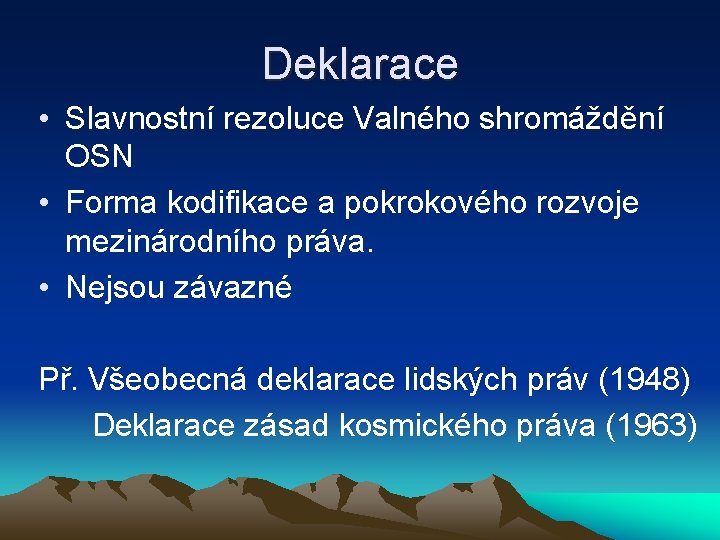 Deklarace

• Slavnostní rezoluce Valného shromáždění OSN
• Forma kodifikace a pokrokového rozvoje mezinárodního práva.
• Nejsou závazné

Př. Všeobecná deklarace lidských práv (1948)
Deklarace zásad kosmického práva (1963)